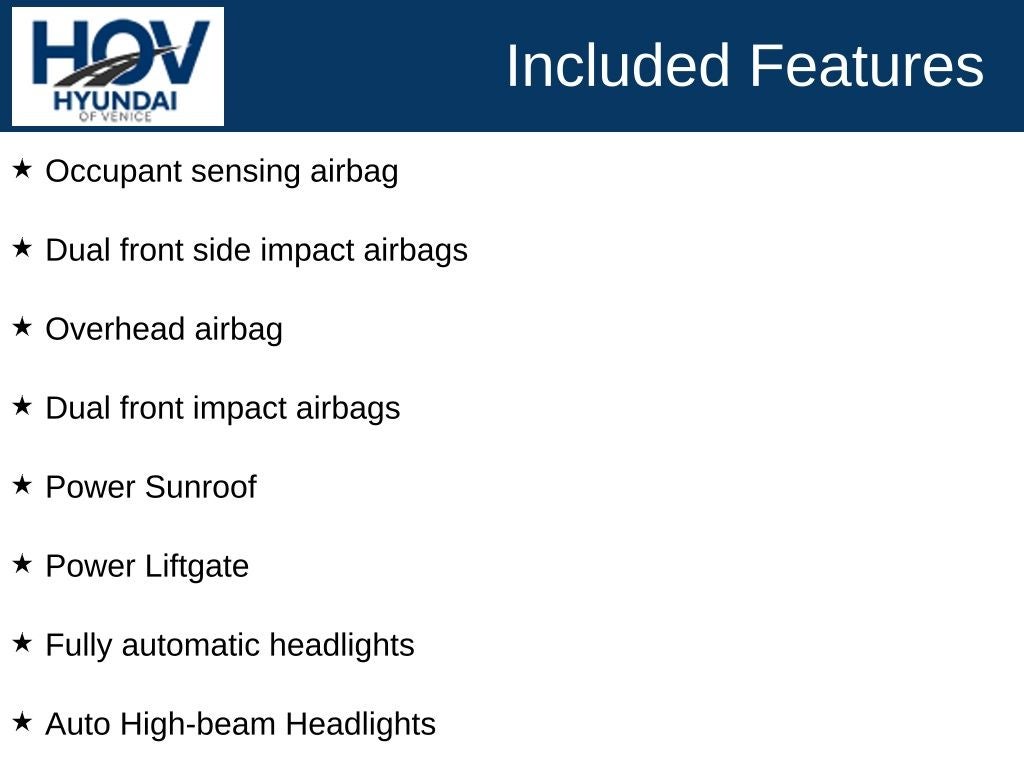 HOV
HYUNDAI
OF VENICE

Included Features

★ Occupant sensing airbag

★ Dual front side impact airbags

★ Overhead airbag

★ Dual front impact airbags

★ Power Sunroof

★ Power Liftgate

★ Fully automatic headlights

★ Auto High-beam Headlights